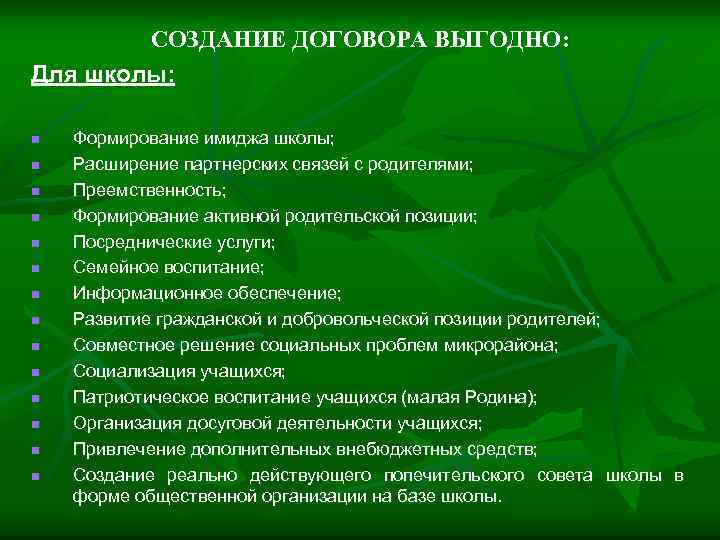 СОЗДАНИЕ ДОГОВОРА ВЫГОДНО:

Для школы:

- Формирование имиджа школы;
- Расширение партнерских связей с родителями;
- Преемственность;
- Формирование активной родительской позиции;
- Посреднические услуги;
- Семейное воспитание;
- Информационное обеспечение;
- Развитие гражданской и добровольческой позиции родителей;
- Совместное решение социальных проблем микрорайона;
- Социализация учащихся;
- Патриотическое воспитание учащихся (малая Родина);
- Организация досуговой деятельности учащихся;
- Привлечение дополнительных внебюджетных средств;
- Создание реально действующего попечительского совета школы в форме общественной организации на базе школы.